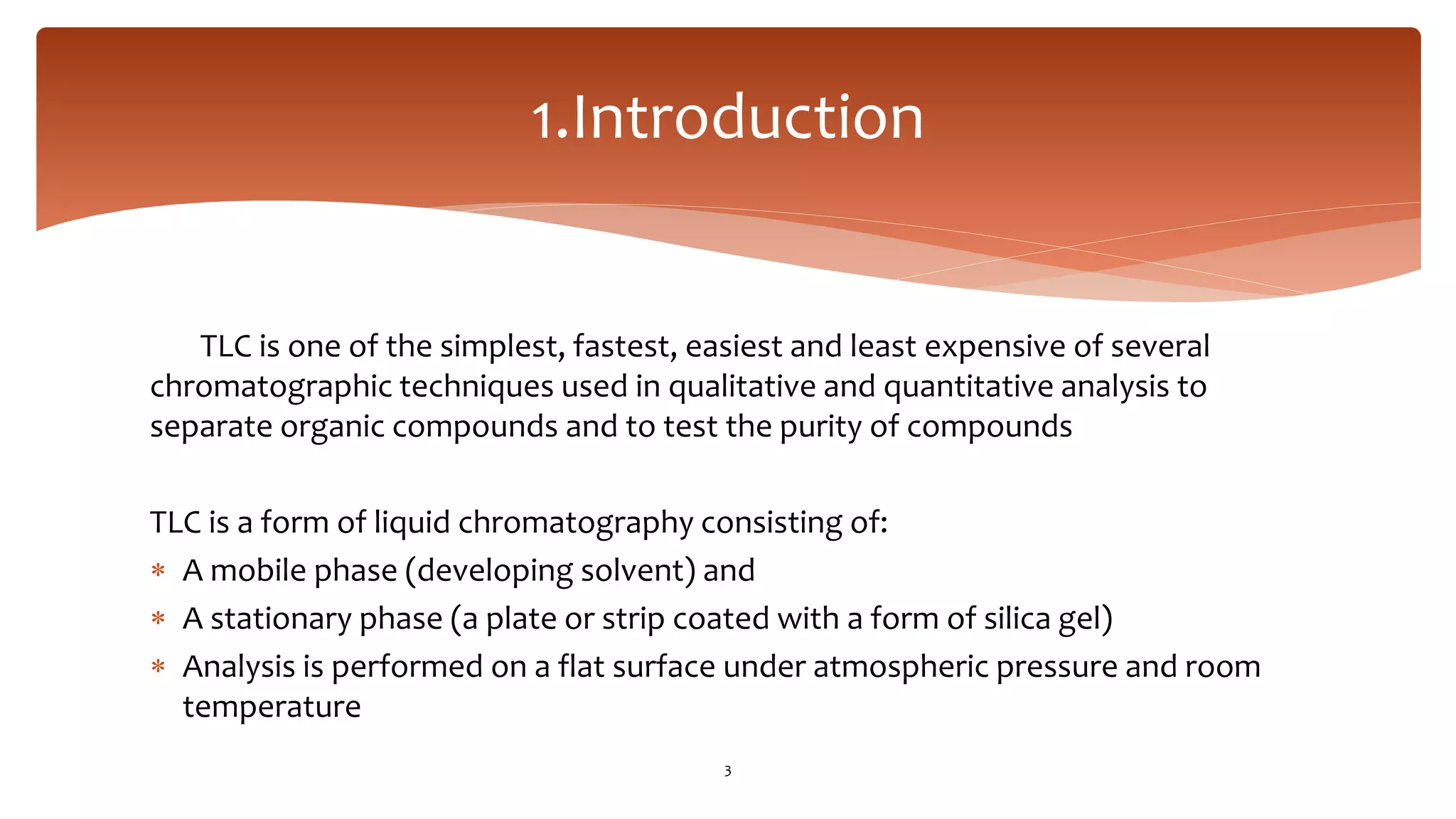 1.Introduction

TLC is one of the simplest, fastest, easiest and least expensive of several chromatographic techniques used in qualitative and quantitative analysis to separate organic compounds and to test the purity of compounds

TLC is a form of liquid chromatography consisting of:

* A mobile phase (developing solvent) and
* A stationary phase (a plate or strip coated with a form of silica gel)
* Analysis is performed on a flat surface under atmospheric pressure and room temperature

3